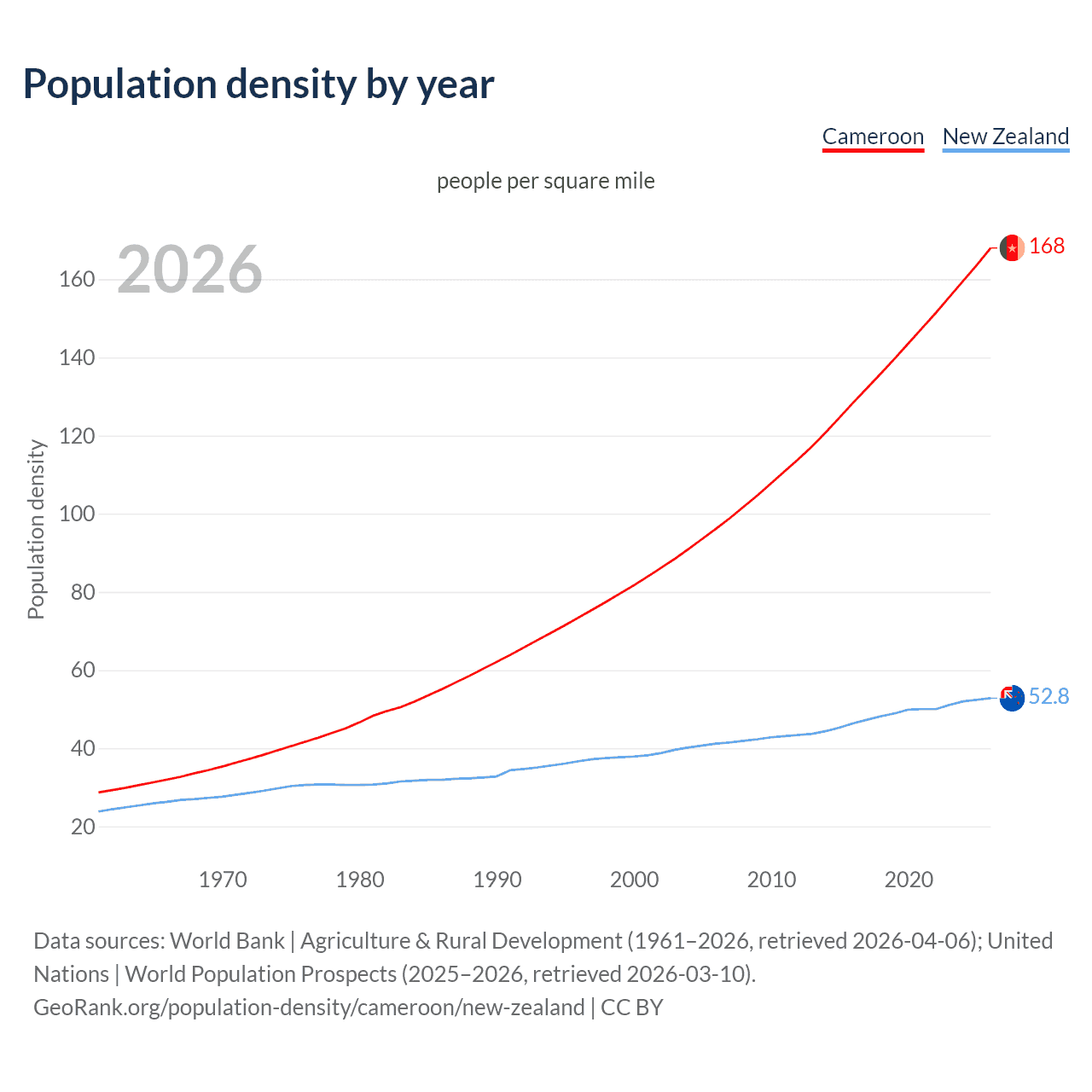 Population density by year

Cameroon New Zealand

people per square mile

2026

Population density

160
140
120
100
80
60
40
20

168
52.8

1970 1980 1990 2000 2010 2020

Data sources: World Bank | Agriculture & Rural Development (1961–2026, retrieved 2026-04-06); United Nations | World Population Prospects (2025–2026, retrieved 2026-03-10).
GeoRank.org/population-density/cameroon/new-zealand | CC BY